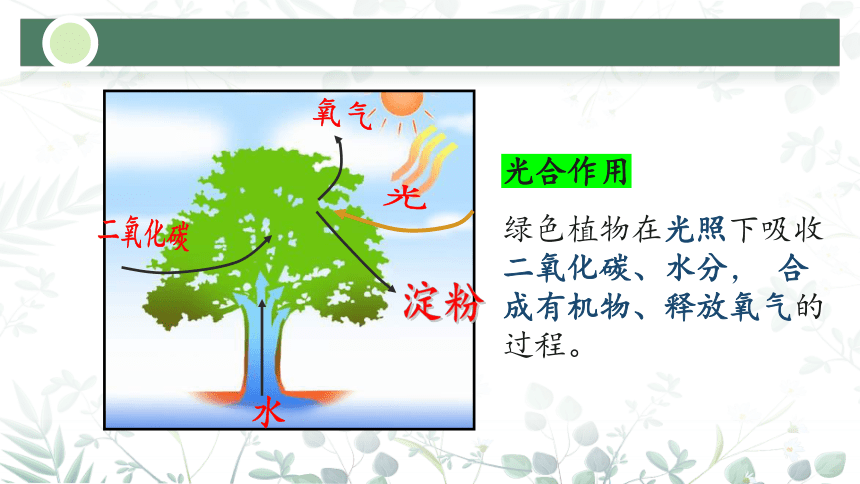 氧气

光

二氧化碳

淀粉

水

光合作用

绿色植物在光照下吸收二氧化碳、水分， 合成有机物、释放氧气的过程。